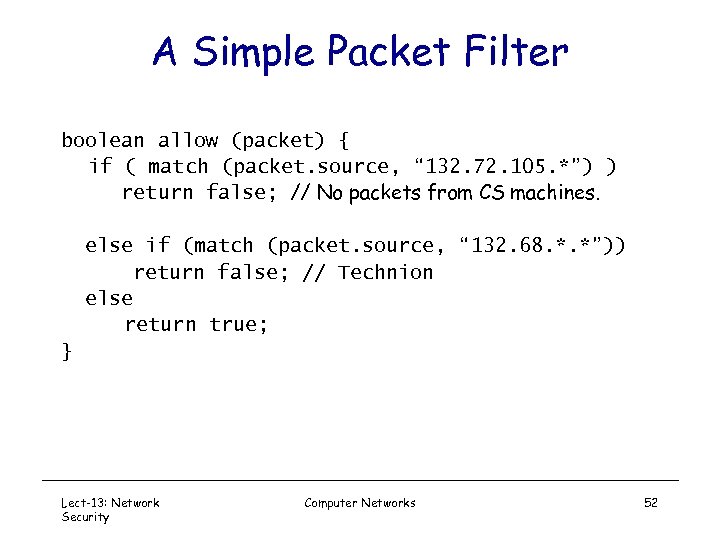 A Simple Packet Filter

boolean allow (packet) {
if ( match (packet.source, “132.72.105.*”) )
return false; // No packets from CS machines.

else if (match (packet.source, “132.68.*.*”))
return false; // Technion
else
return true;
}

Lect-13: Network Security

Computer Networks

52